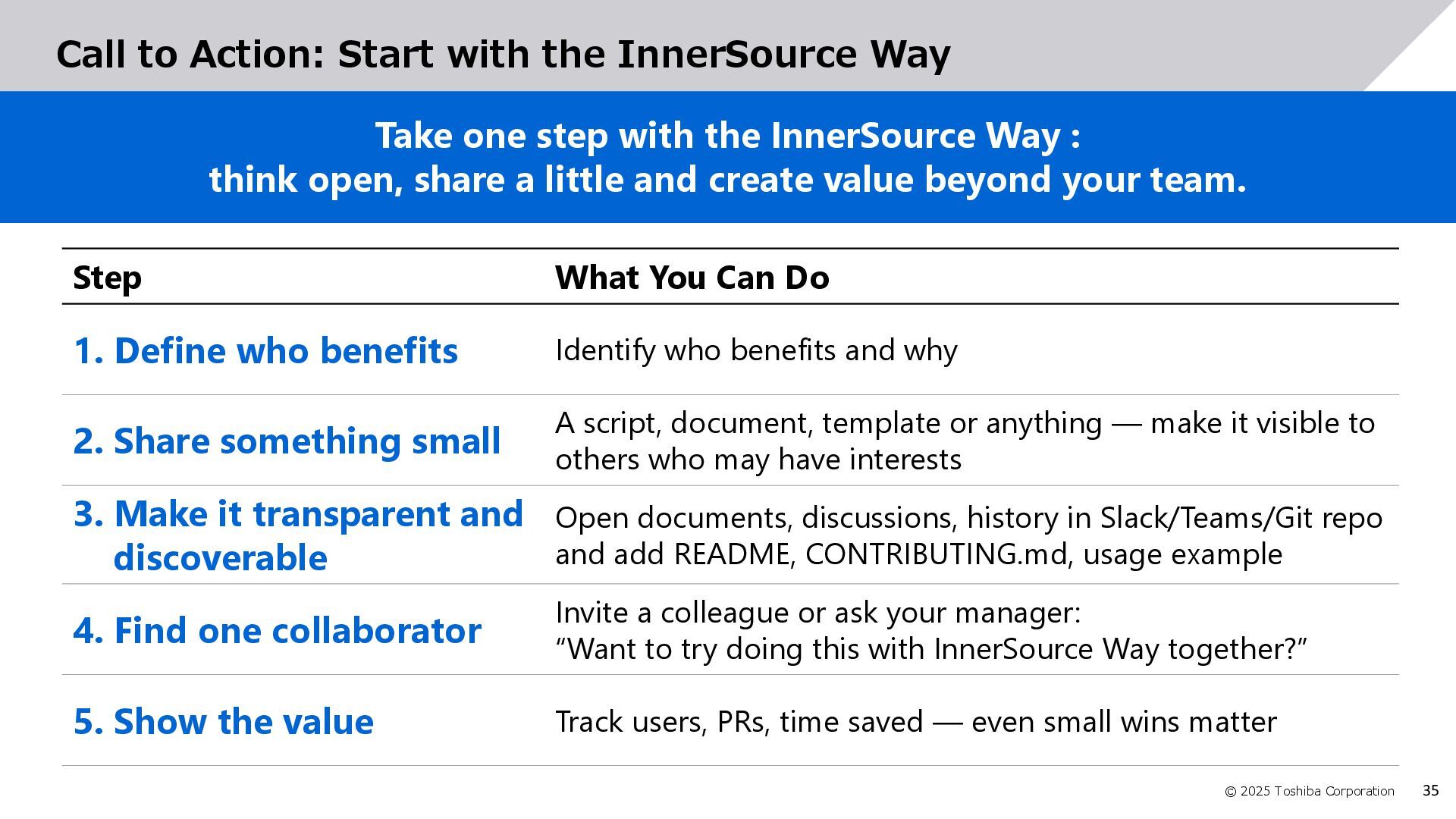 Call to Action: Start with the InnerSource Way

Take one step with the InnerSource Way :
think open, share a little and create value beyond your team.

| Step | What You Can Do |
|---|---|
| 1. Define who benefits | Identify who benefits and why |
| 2. Share something small | A script, document, template or anything — make it visible to others who may have interests |
| 3. Make it transparent and discoverable | Open documents, discussions, history in Slack/Teams/Git repo and add README, CONTRIBUTING.md, usage example |
| 4. Find one collaborator | Invite a colleague or ask your manager: “Want to try doing this with InnerSource Way together?” |
| 5. Show the value | Track users, PRs, time saved — even small wins matter |

© 2025 Toshiba Corporation 35